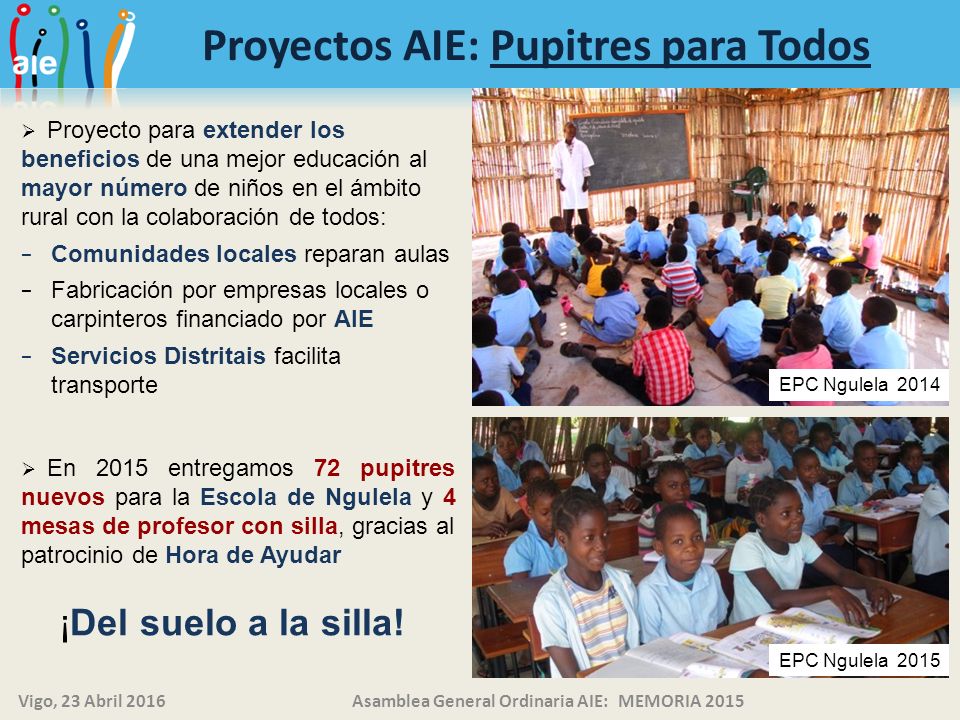 aie

Proyectos AIE: Pupitres para Todos

➢ Proyecto para extender los beneficios de una mejor educación al mayor número de niños en el ámbito rural con la colaboración de todos:

- Comunidades locales reparan aulas
- Fabricación por empresas locales o carpinteros financiado por AIE
- Servicios Distritais facilita transporte

➢ En 2015 entregamos 72 pupitres nuevos para la Escola de Ngulela y 4 mesas de profesor con silla, gracias al patrocinio de Hora de Ayudar

¡Del suelo a la silla!

EPC Ngulela 2014

EPC Ngulela 2015

Vigo, 23 Abril 2016

Asamblea General Ordinaria AIE: MEMORIA 2015